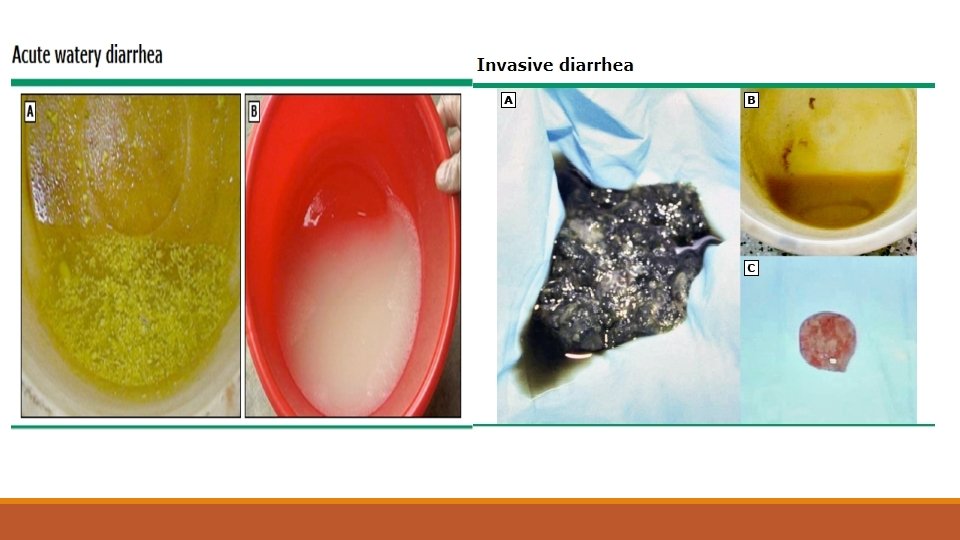 Acute watery diarrhea

A

B

Invasive diarrhea

A

B

C